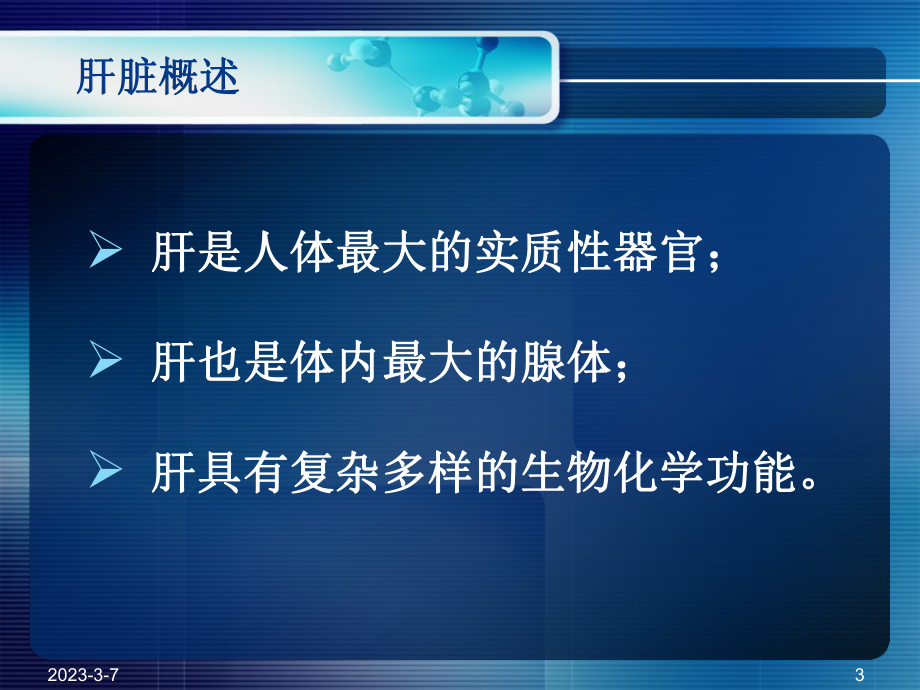 肝脏概述

➢ 肝是人体最大的实质性器官；

➢ 肝也是体内最大的腺体；

➢ 肝具有复杂多样的生物化学功能。

2023-3-7

3